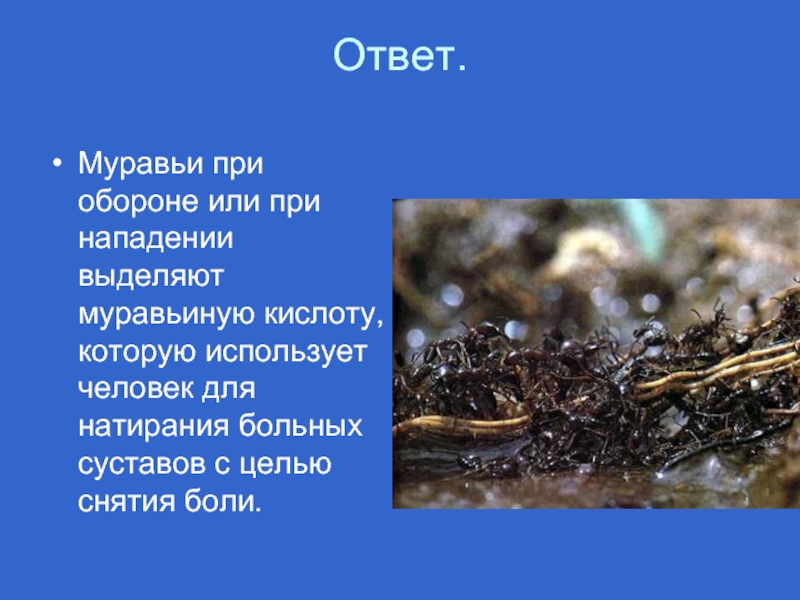 Ответ.

• Муравьи при обороне или при нападении выделяют муравьиную кислоту, которую использует человек для натирания больных суставов с целью снятия боли.